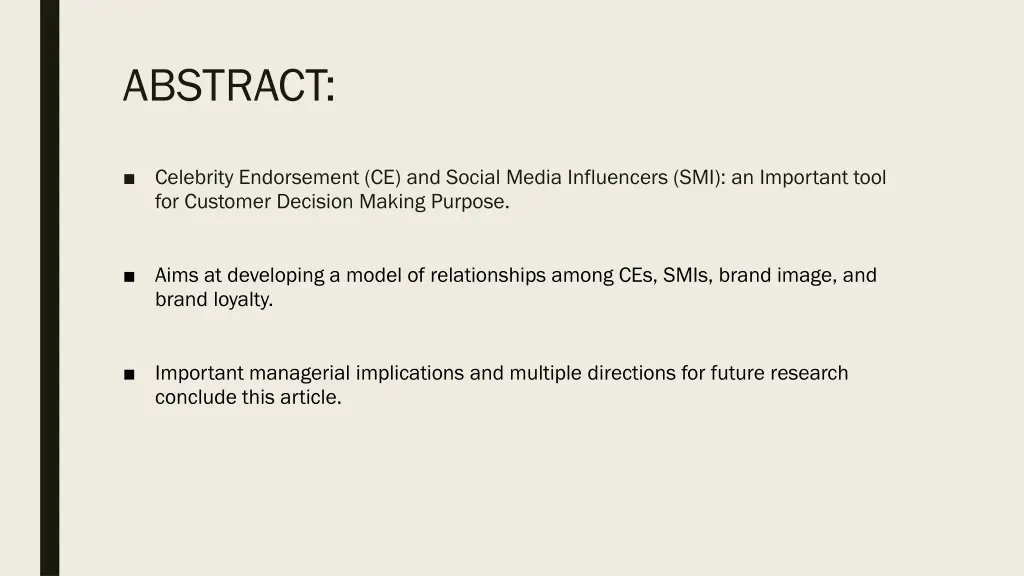 ABSTRACT:

■ Celebrity Endorsement (CE) and Social Media Influencers (SMI): an Important tool for Customer Decision Making Purpose.

■ Aims at developing a model of relationships among CEs, SMIs, brand image, and brand loyalty.

■ Important managerial implications and multiple directions for future research conclude this article.